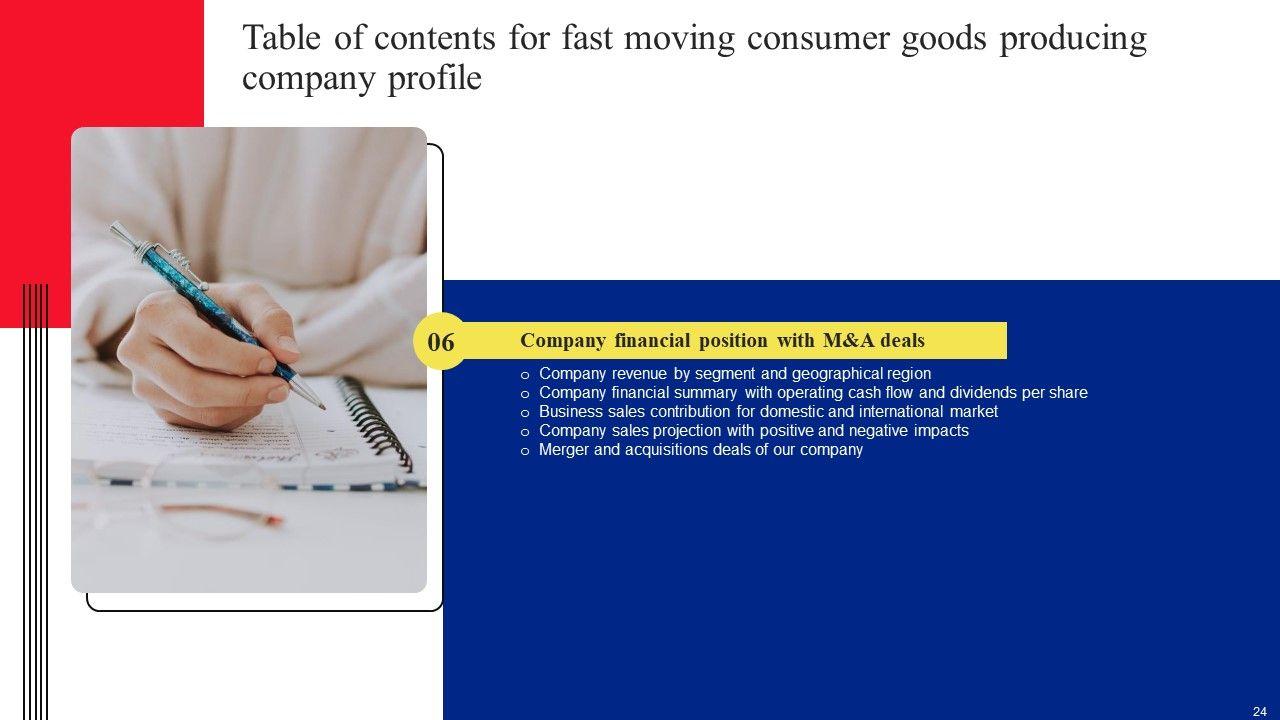 Table of contents for fast moving consumer goods producing company profile

06

Company financial position with M&A deals

o Company revenue by segment and geographical region
o Company financial summary with operating cash flow and dividends per share
o Business sales contribution for domestic and international market
o Company sales projection with positive and negative impacts
o Merger and acquisitions deals of our company

24